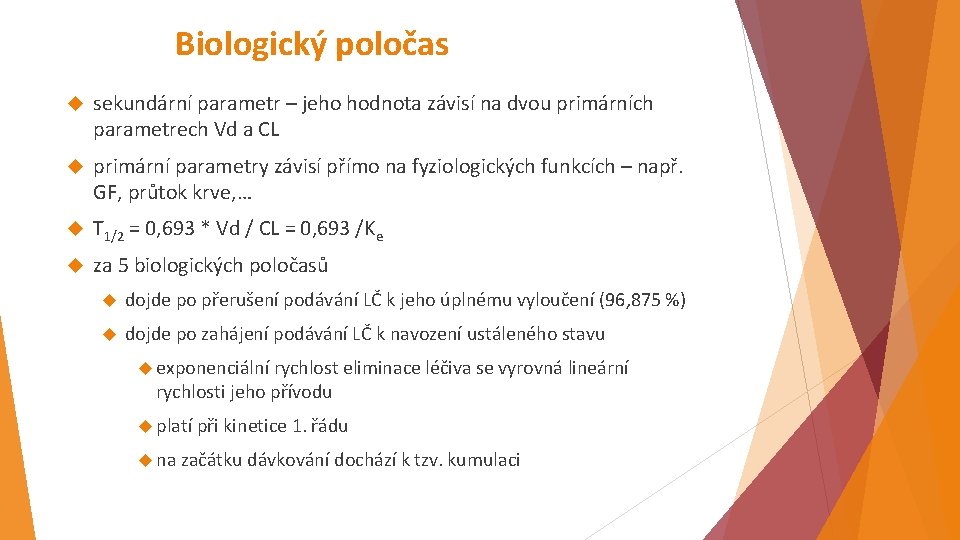 Biologický poločas

sekundární parametr – jeho hodnota závisí na dvou primárních parametrech Vd a CL

primární parametry závisí přímo na fyziologických funkcích – např. GF, průtok krve,…

$T_{1/2}$ = 0,693 * Vd / CL = 0,693 /$K_e$

za 5 biologických poločasů

dojde po přerušení podávání LČ k jeho úplnému vyloučení (96,875 %)

dojde po zahájení podávání LČ k navození ustáleného stavu

exponenciální rychlost eliminace léčiva se vyrovná lineární rychlosti jeho přívodu

platí při kinetice 1. řádu

na začátku dávkování dochází k tzv. kumulaci